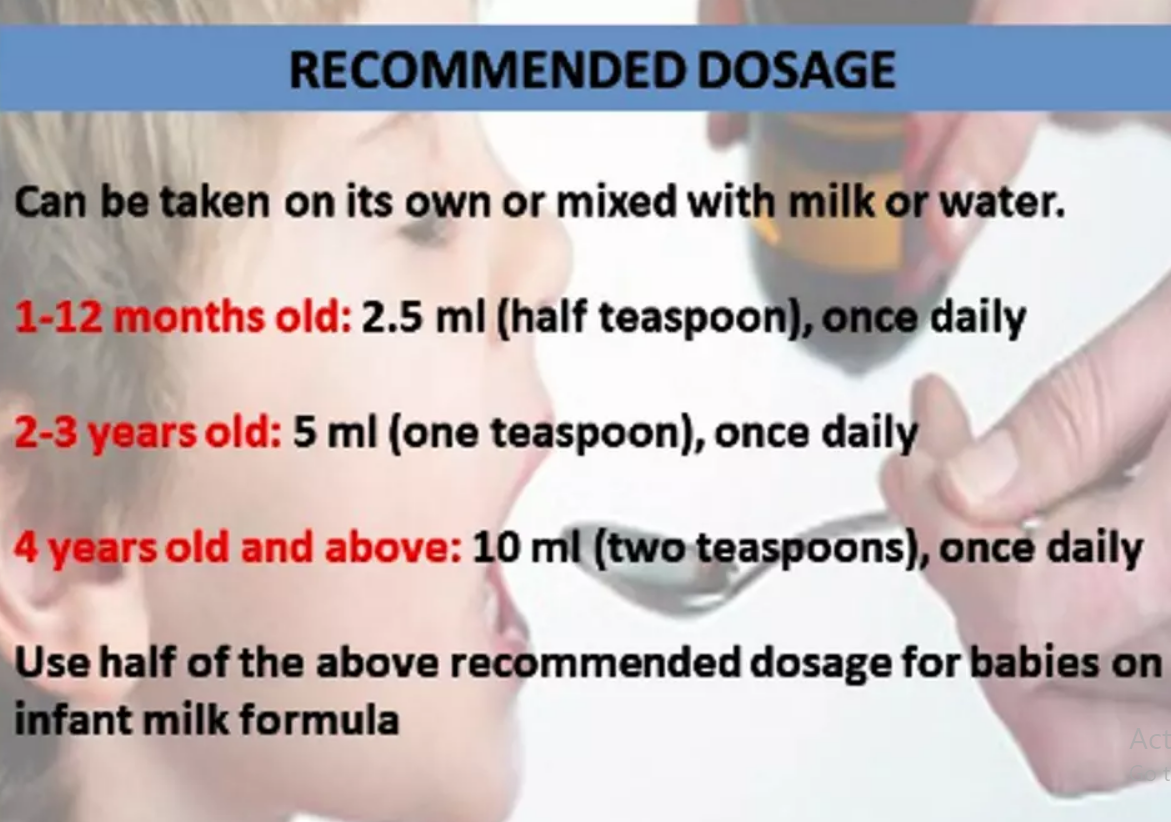 RECOMMENDED DOSAGE

Can be taken on its own or mixed with milk or water.

1-12 months old: 2.5 ml (half teaspoon), once daily

2-3 years old: 5 ml (one teaspoon), once daily

4 years old and above: 10 ml (two teaspoons), once daily

Use half of the above recommended dosage for babies on infant milk formula

Act